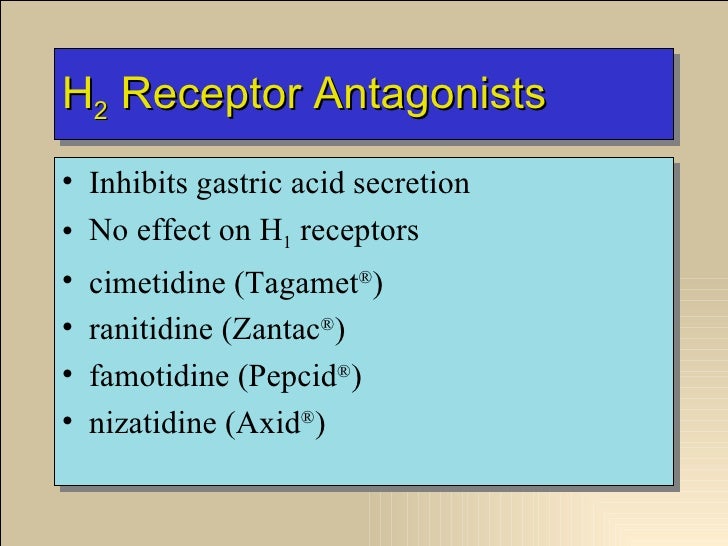 $H_2$ Receptor Antagonists

• Inhibits gastric acid secretion
• No effect on $H_1$ receptors
• cimetidine (Tagamet®)
• ranitidine (Zantac®)
• famotidine (Pepcid®)
• nizatidine (Axid®)